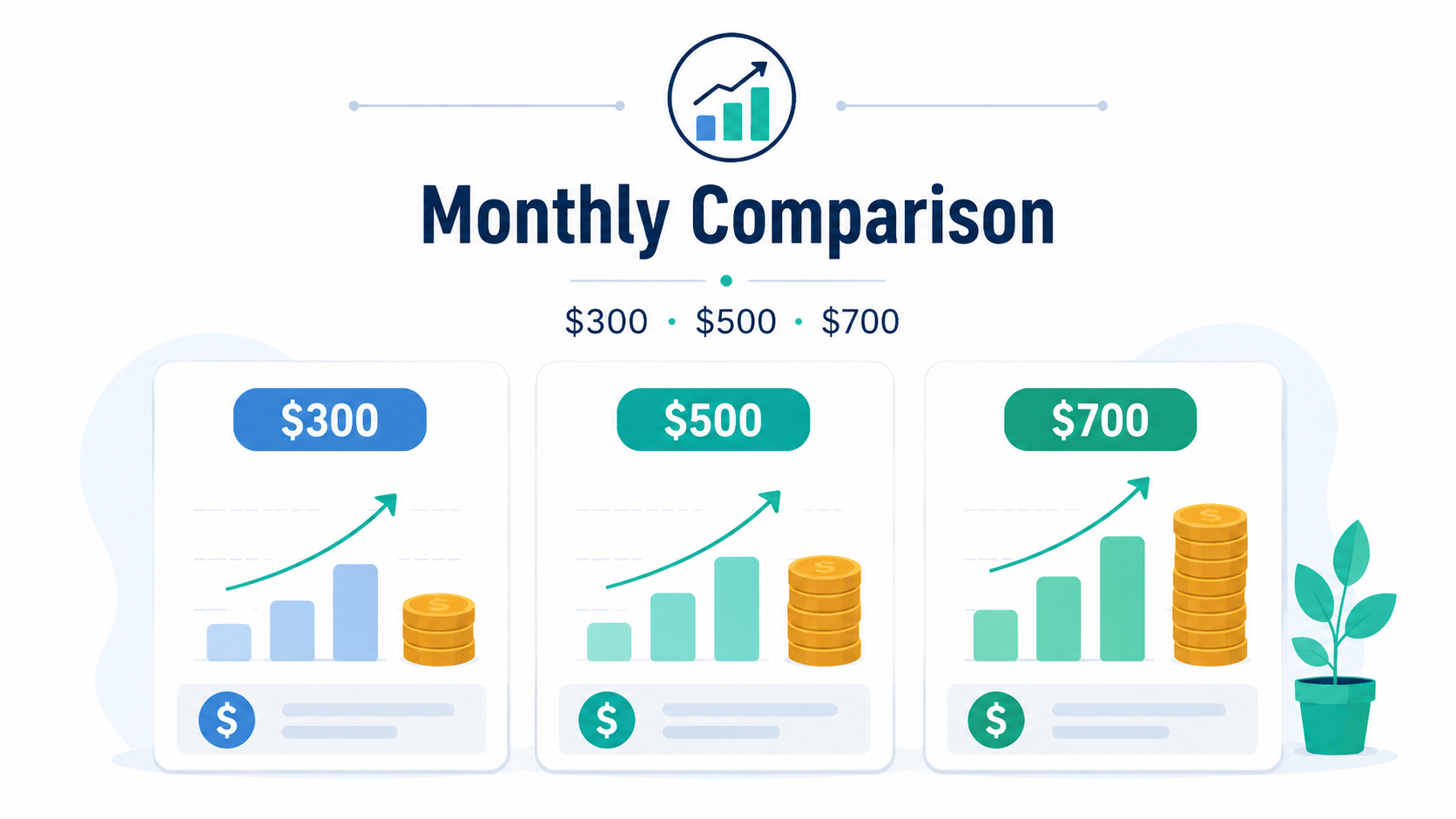 Monthly Comparison

\$300 • \$500 • \$700

\$300

\$

\$500

\$

\$700

\$